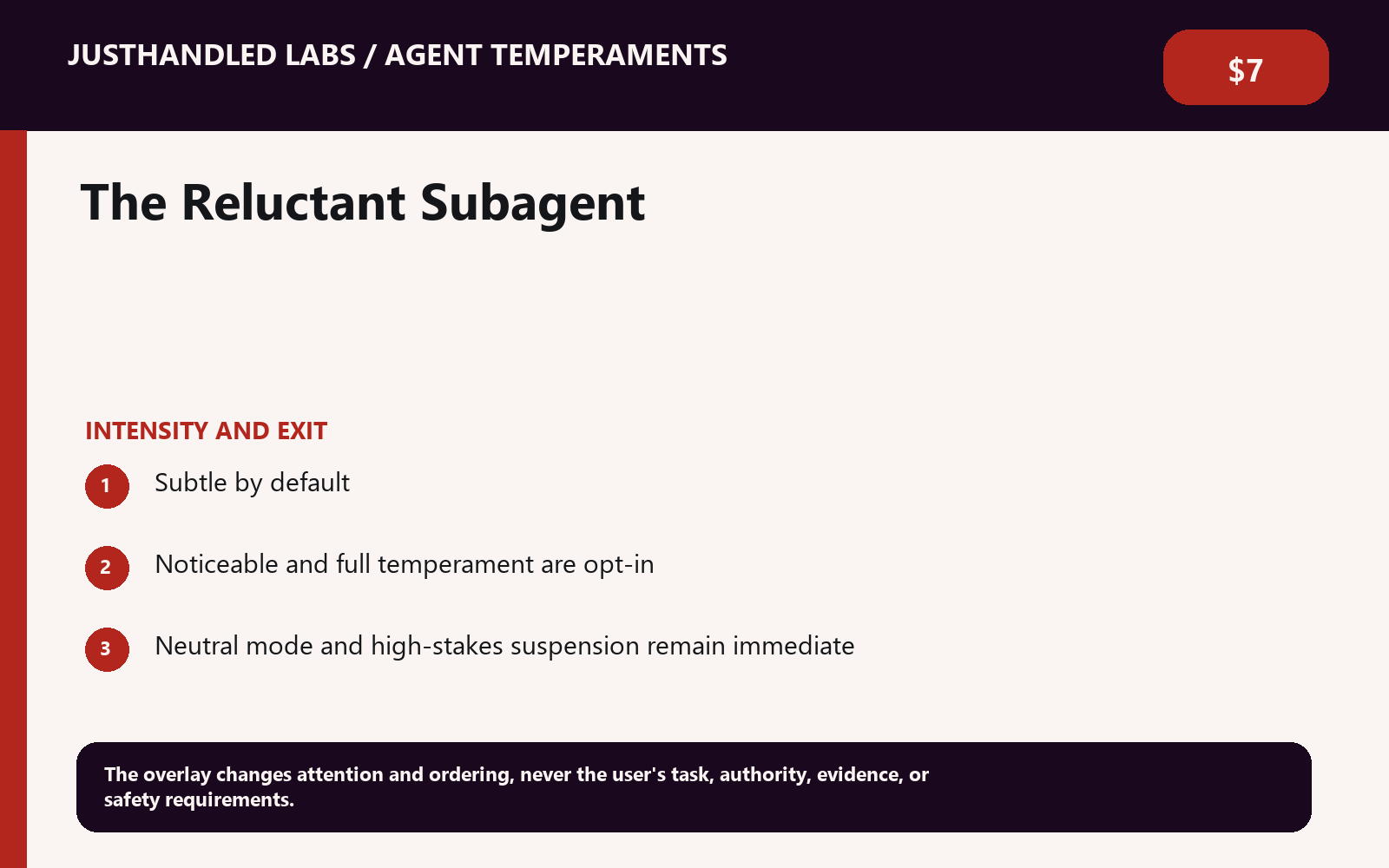 JUSTHANDLED LABS / AGENT TEMPERAMENTS

$7

The Reluctant Subagent

INTENSITY AND EXIT

1 Subtle by default

2 Noticeable and full temperament are opt-in

3 Neutral mode and high-stakes suspension remain immediate

The overlay changes attention and ordering, never the user's task, authority, evidence, or safety requirements.